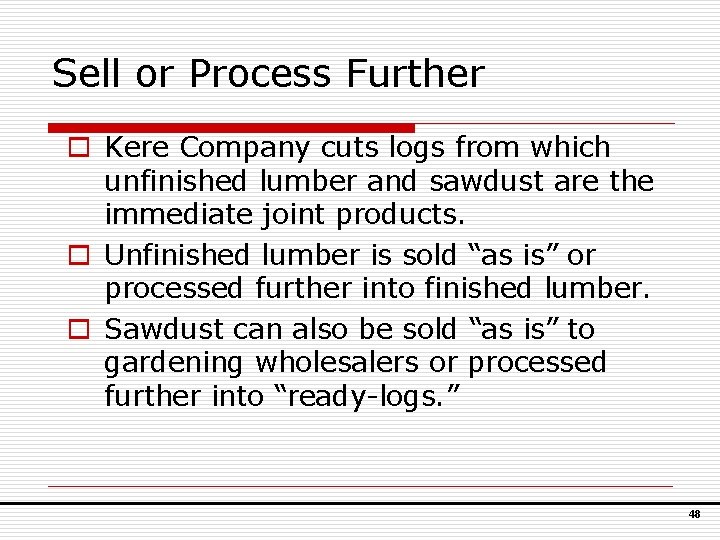 Sell or Process Further

Kere Company cuts logs from which unfinished lumber and sawdust are the immediate joint products.

Unfinished lumber is sold “as is” or processed further into finished lumber.

Sawdust can also be sold “as is” to gardening wholesalers or processed further into “ready-logs.”

48